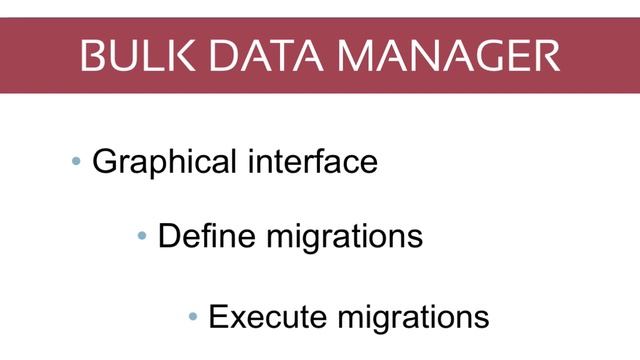 BULK DATA MANAGER

• Graphical interface

• Define migrations

• Execute migrations